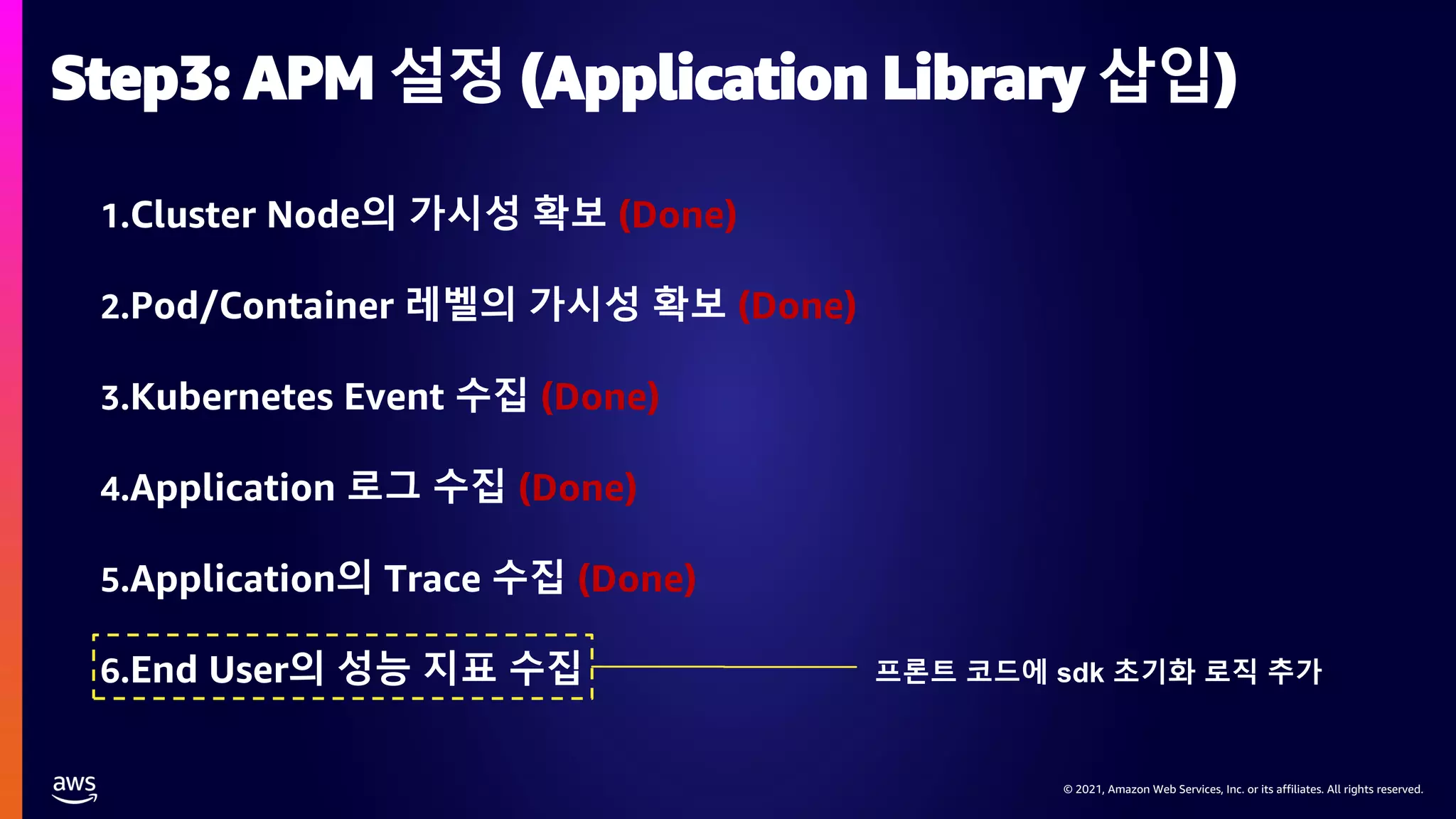 Step3: APM 설정 (Application Library 삽입)

1.Cluster Node의 가시성 확보 (Done)

2.Pod/Container 레벨의 가시성 확보 (Done)

3.Kubernetes Event 수집 (Done)

4.Application 로그 수집 (Done)

5.Application의 Trace 수집 (Done)

6.End User의 성능 지표 수집

프론트 코드에 sdk 초기화 로직 추가

aws

© 2021, Amazon Web Services, Inc. or its affiliates. All rights reserved.